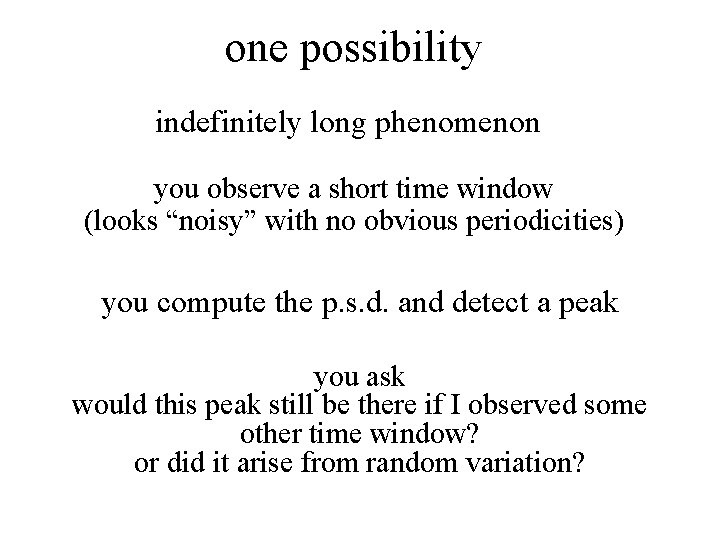 one possibility

indefinitely long phenomenon

you observe a short time window
(looks “noisy” with no obvious periodicities)

you compute the p.s.d. and detect a peak

you ask
would this peak still be there if I observed some other time window?
or did it arise from random variation?